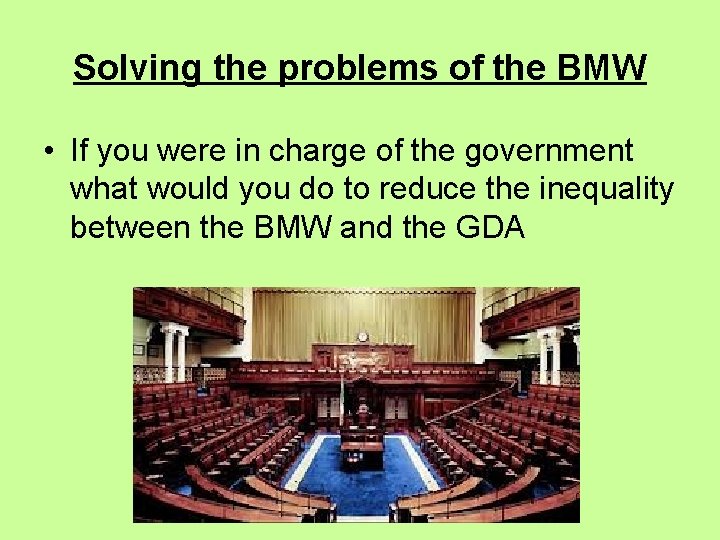 Solving the problems of the BMW

• If you were in charge of the government what would you do to reduce the inequality between the BMW and the GDA